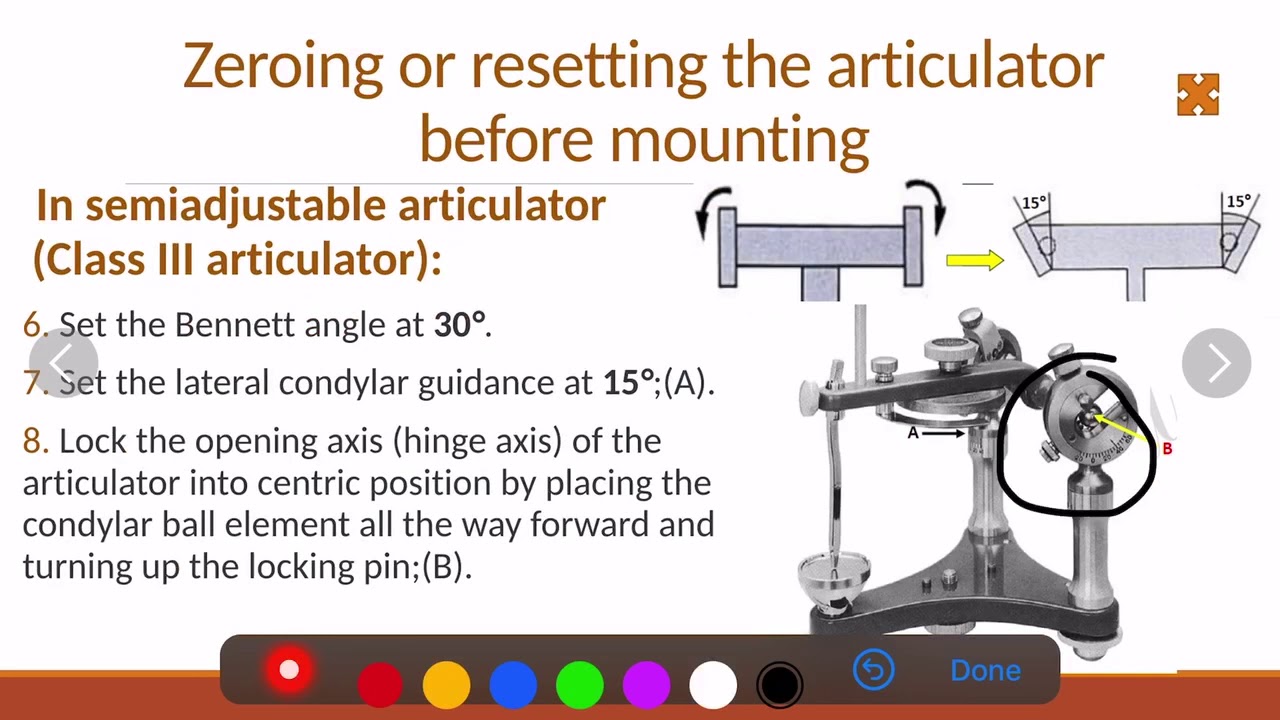 Zeroing or resetting the articulator before mounting

In semiadjustable articulator (Class III articulator):

6. Set the Bennett angle at **30°**.

7. Set the lateral condylar guidance at **15°**;(A).

8. Lock the opening axis (hinge axis) of the articulator into centric position by placing the condylar ball element all the way forward and turning up the locking pin;(B).

15°

15°

A

B

Done